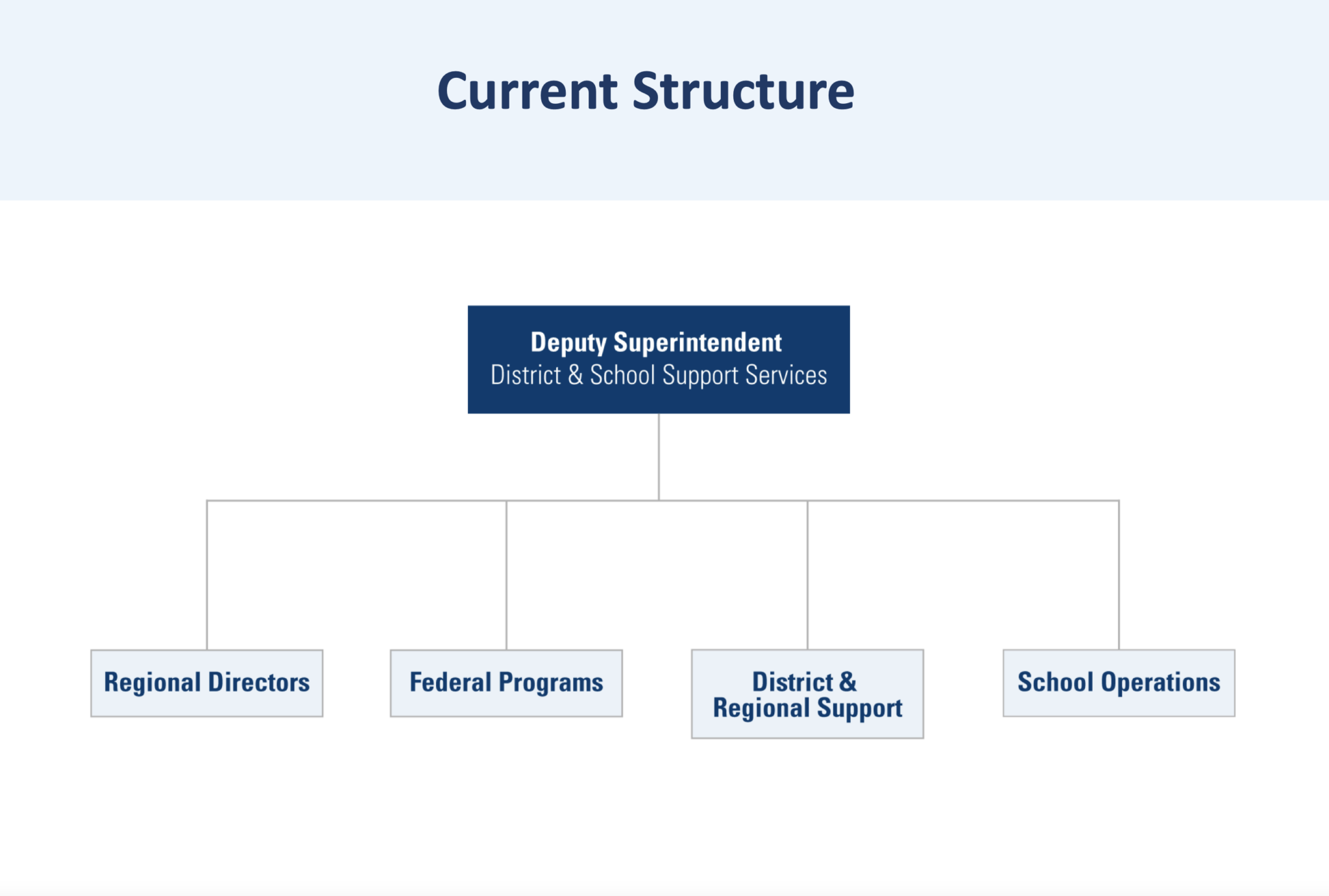 Current Structure

Deputy Superintendent
District & School Support Services

Regional Directors

Federal Programs

District & Regional Support

School Operations